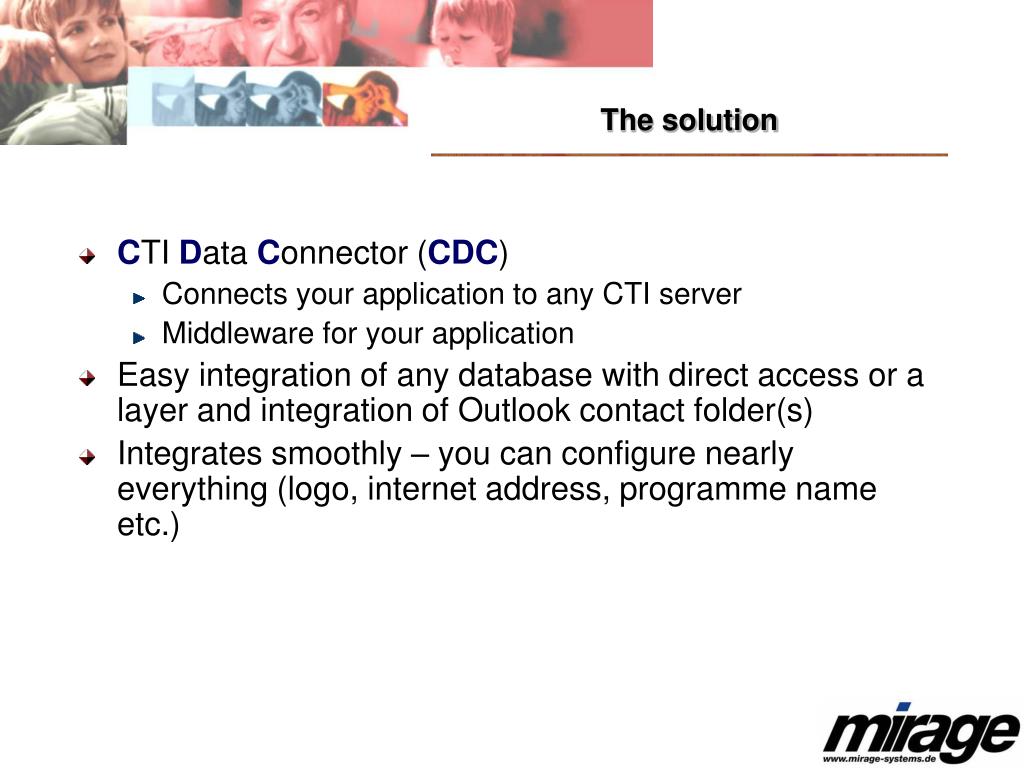 The solution

CTI Data Connector (CDC)

Connects your application to any CTI server

Middleware for your application

Easy integration of any database with direct access or a layer and integration of Outlook contact folder(s)

Integrates smoothly – you can configure nearly everything (logo, internet address, programme name etc.)

mirage
www.mirage-systems.de